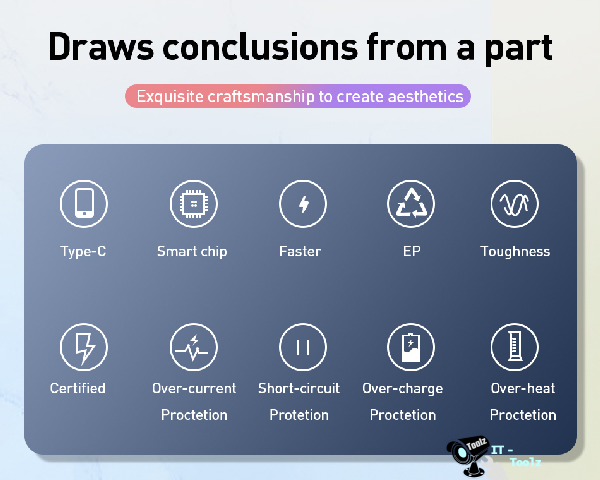 Draws conclusions from a part

Exquisite craftsmanship to create aesthetics

Type-C

Smart chip

Faster

EP

Toughness

Certified

Over-current Proctetion

Short-circuit Protetion

Over-charge Proctetion

Over-heat Proctetion

Toolz

IT - Toolz